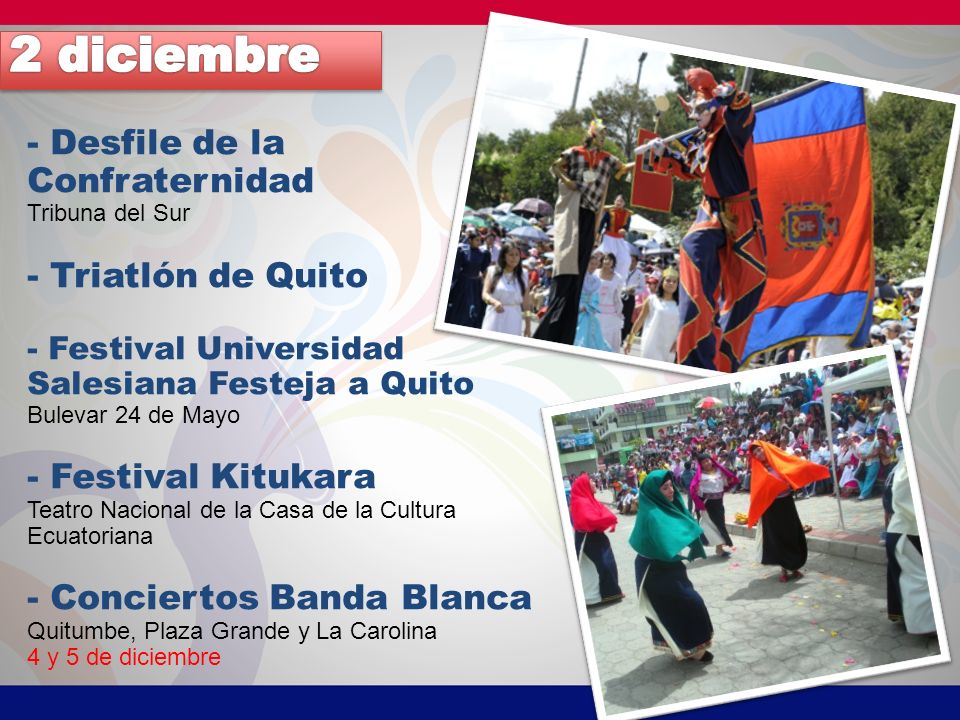 2 diciembre

- Desfile de la Confraternidad
Tribuna del Sur

- Triatlón de Quito

- Festival Universidad Salesiana Festeja a Quito
Bulevar 24 de Mayo

- Festival Kitukara
Teatro Nacional de la Casa de la Cultura Ecuatoriana

- Conciertos Banda Blanca
Quitumbe, Plaza Grande y La Carolina
4 y 5 de diciembre